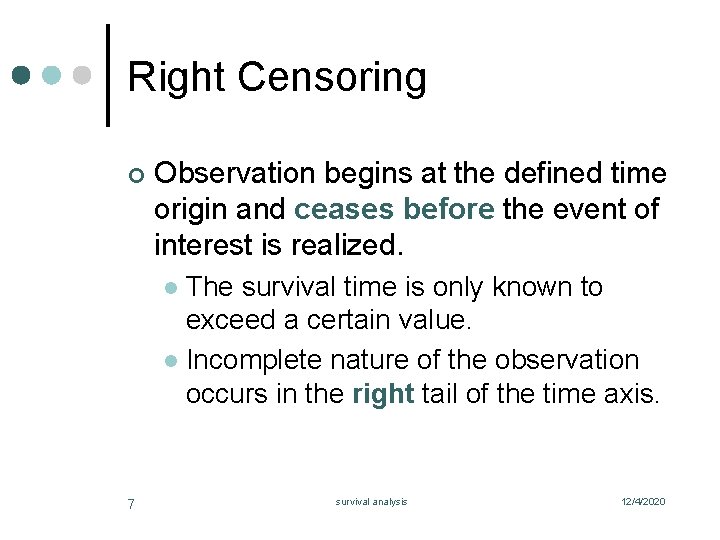 Right Censoring

Observation begins at the defined time origin and ceases before the event of interest is realized.

The survival time is only known to exceed a certain value.

Incomplete nature of the observation occurs in the right tail of the time axis.

7

survival analysis

12/4/2020